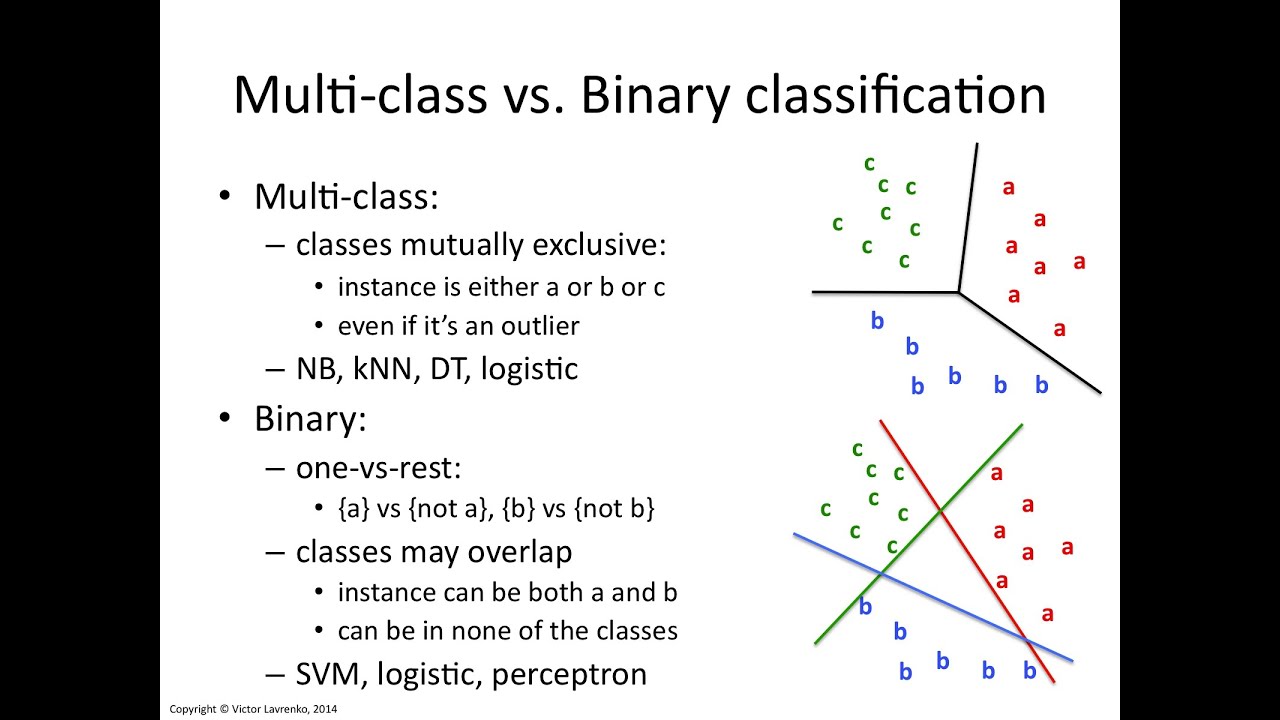 Multi-class vs. Binary classification

• Multi-class:
– classes mutually exclusive:
• instance is either a or b or c
• even if it's an outlier
– NB, kNN, DT, logistic
• Binary:
– one-vs-rest:
• {a} vs {not a}, {b} vs {not b}
– classes may overlap
• instance can be both a and b
• can be in none of the classes
– SVM, logistic, perceptron

c
c c
c c
c c
c
a
a
a
a a
a
a
b
b
b b b b

c
c c
c c
c c
c
a
a
a
a a
a
a
b
b
b b b b

Copyright © Victor Lavrenko, 2014